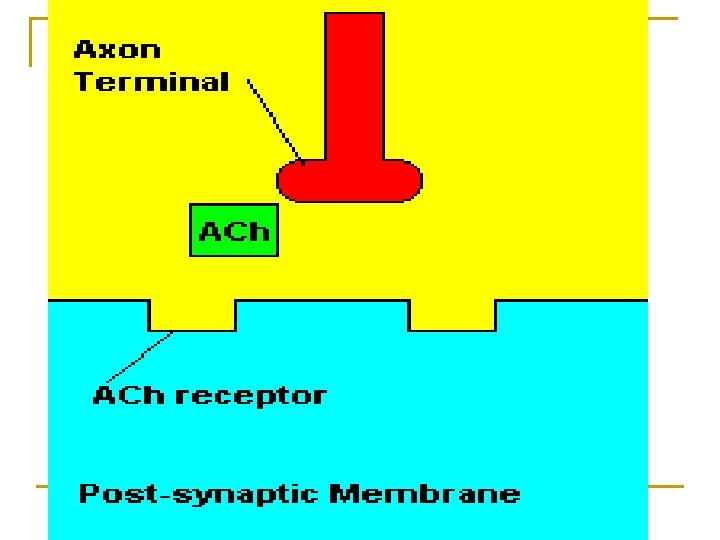 Axon Terminal

ACh

ACh receptor

Post-synaptic Membrane